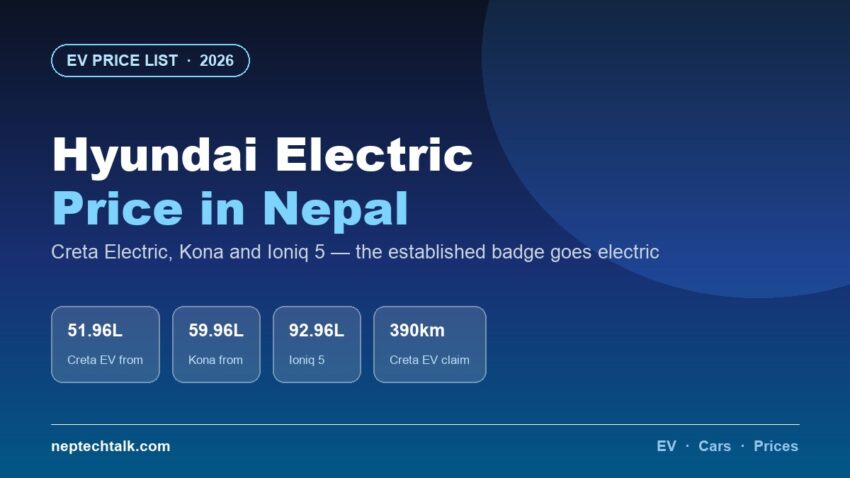 EV PRICE LIST · 2026

Hyundai Electric
Price in Nepal

Creta Electric, Kona and Ioniq 5 — the established badge goes electric

51.96L
Creta EV from

59.96L
Kona from

92.96L
Ioniq 5

390km
Creta EV claim

neptechtalk.com

EV · Cars · Prices